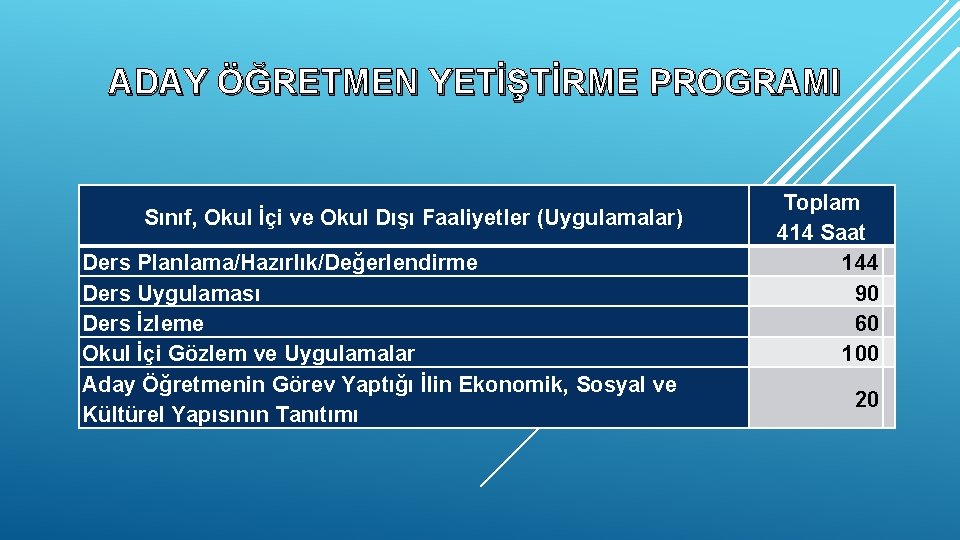 ADAY ÖĞRETMEN YETİŞTİRME PROGRAMI

| Sınıf, Okul İçi ve Okul Dışı Faaliyetler (Uygulamalar) | Toplam 414 Saat |
|---|---|
| Ders Planlama/Hazırlık/Değerlendirme | 144 |
| Ders Uygulaması | 90 |
| Ders İzleme | 60 |
| Okul İçi Gözlem ve Uygulamalar | 100 |
| Aday Öğretmenin Görev Yaptığı İlin Ekonomik, Sosyal ve Kültürel Yapısının Tanıtımı | 20 |